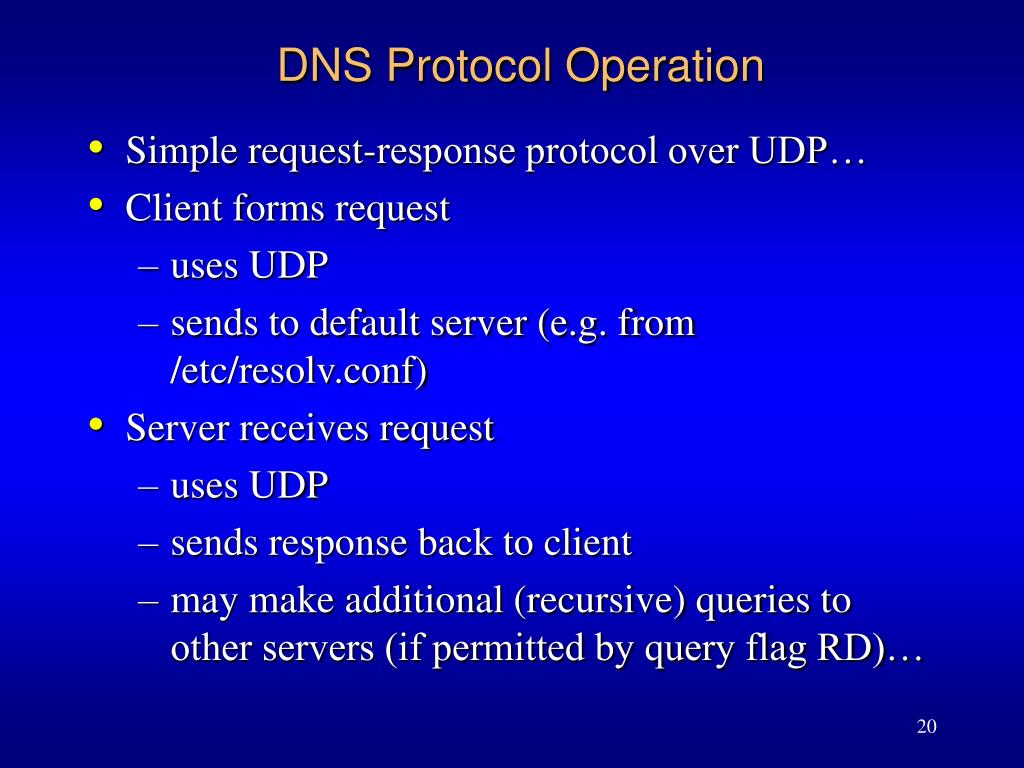 DNS Protocol Operation

• Simple request-response protocol over UDP…
• Client forms request
  – uses UDP
  – sends to default server (e.g. from /etc/resolv.conf)
• Server receives request
  – uses UDP
  – sends response back to client
  – may make additional (recursive) queries to other servers (if permitted by query flag RD)…

20